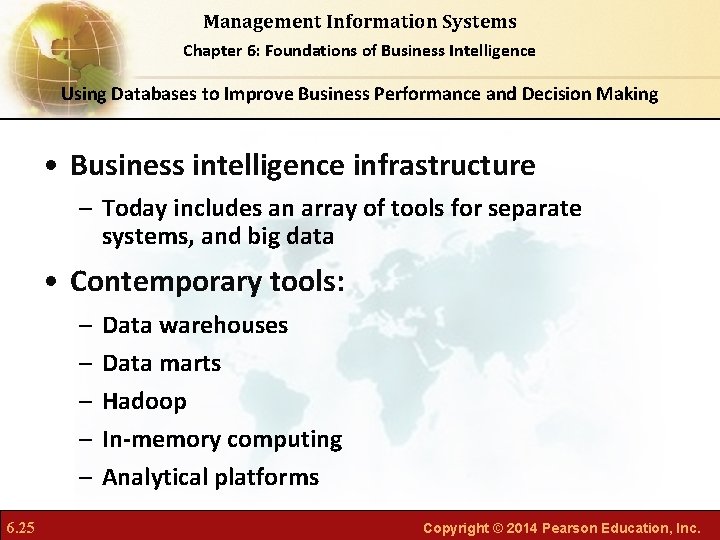 Management Information Systems

Chapter 6: Foundations of Business Intelligence

Using Databases to Improve Business Performance and Decision Making

• Business intelligence infrastructure

– Today includes an array of tools for separate systems, and big data

• Contemporary tools:

– Data warehouses

– Data marts

– Hadoop

– In-memory computing

– Analytical platforms

6.25

Copyright © 2014 Pearson Education, Inc.